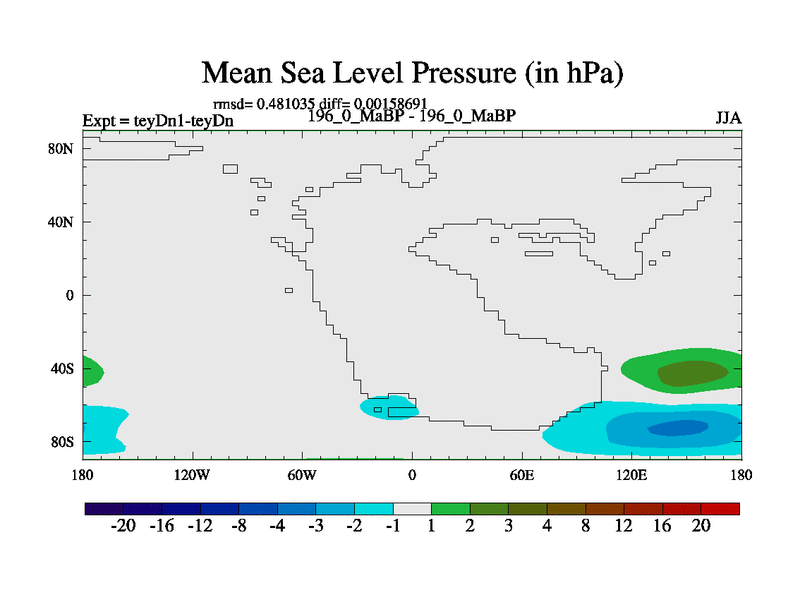 Mean Sea Level Pressure (in hPa)

rmsd= 0.481035 diff= 0.00158691

Expt = teyDn1-teyDn

196_0_MaBP - 196_0_MaBP

JJA

80N

40N

0

40S

80S

180

120W

60W

0

60E

120E

180

-20 -16 -12 -8 -4 -3 -2 -1 1 2 3 4 8 12 16 20